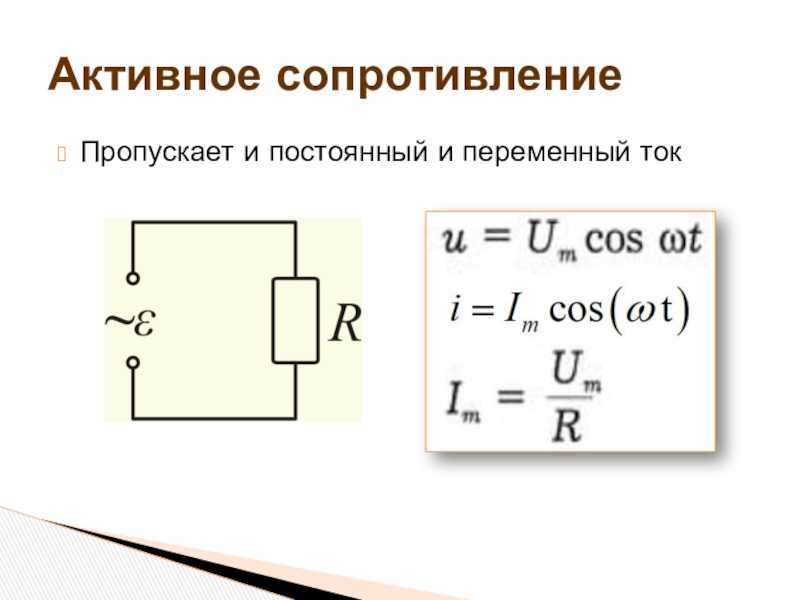 Активное сопротивление

Пропускает и постоянный и переменный ток

$\sim\varepsilon$

$R$

$u = U_m \cos \omega t$

$i = I_m \cos(\omega t)$

$I_m = \frac{U_m}{R}$